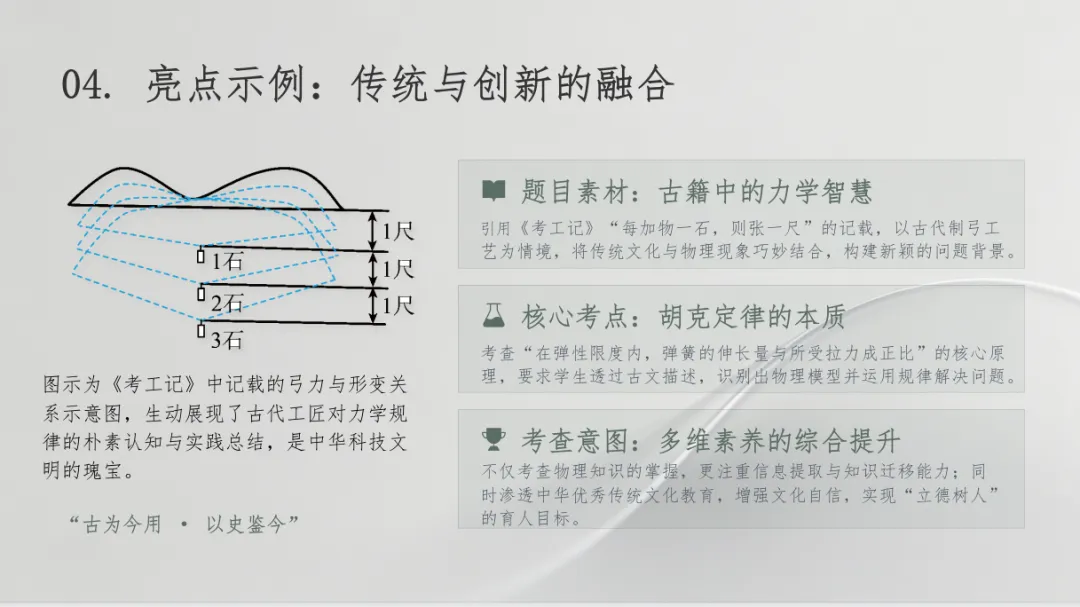 04. 亮点示例：传统与创新的融合

1尺
1石
1尺
2石
1尺
3石

图示为《考工记》中记载的弓力与形变关系示意图，生动展现了古代工匠对力学规律的朴素认知与实践总结，是中华科技文明的瑰宝。

“古为今用 · 以史鉴今”

题目素材：古籍中的力学智慧
引用《考工记》“每加物一石，则张一尺”的记载，以古代制弓工艺为情境，将传统文化与物理现象巧妙结合，构建新颖的问题背景。

核心考点：胡克定律的本质
考查“在弹性限度内，弹簧的伸长量与所受拉力成正比”的核心原理，要求学生透过古文描述，识别出物理模型并运用规律解决问题。

考查意图：多维素养的综合提升
不仅考查物理知识的掌握，更注重信息提取与知识迁移能力；同时渗透中华优秀传统文化教育，增强文化自信，实现“立德树人”的育人目标。